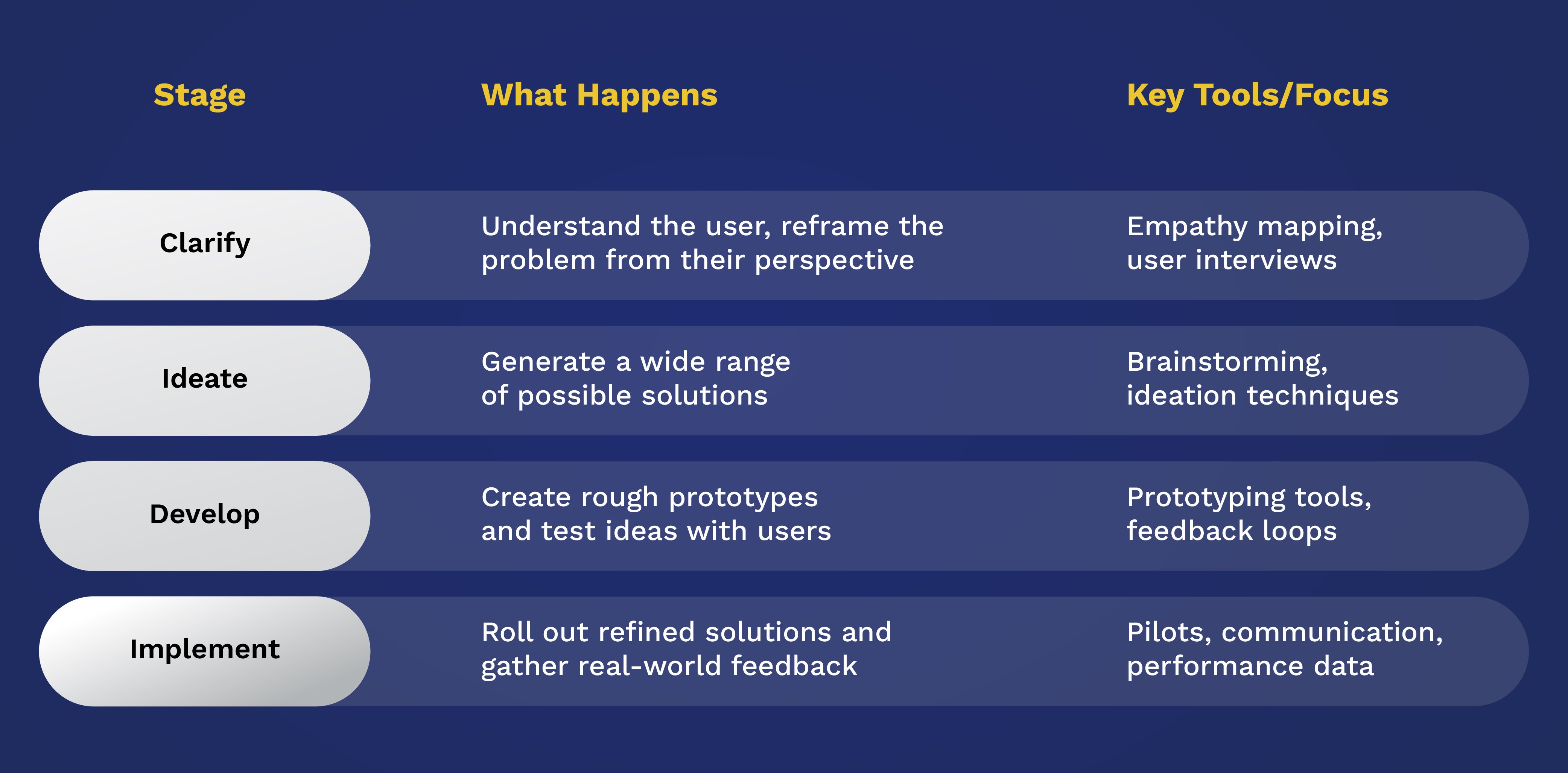 | Stage | What Happens | Key Tools/Focus |
|---|---|---|
| Clarify | Understand the user, reframe the problem from their perspective | Empathy mapping, user interviews |
| Ideate | Generate a wide range of possible solutions | Brainstorming, ideation techniques |
| Develop | Create rough prototypes and test ideas with users | Prototyping tools, feedback loops |
| Implement | Roll out refined solutions and gather real-world feedback | Pilots, communication, performance data |